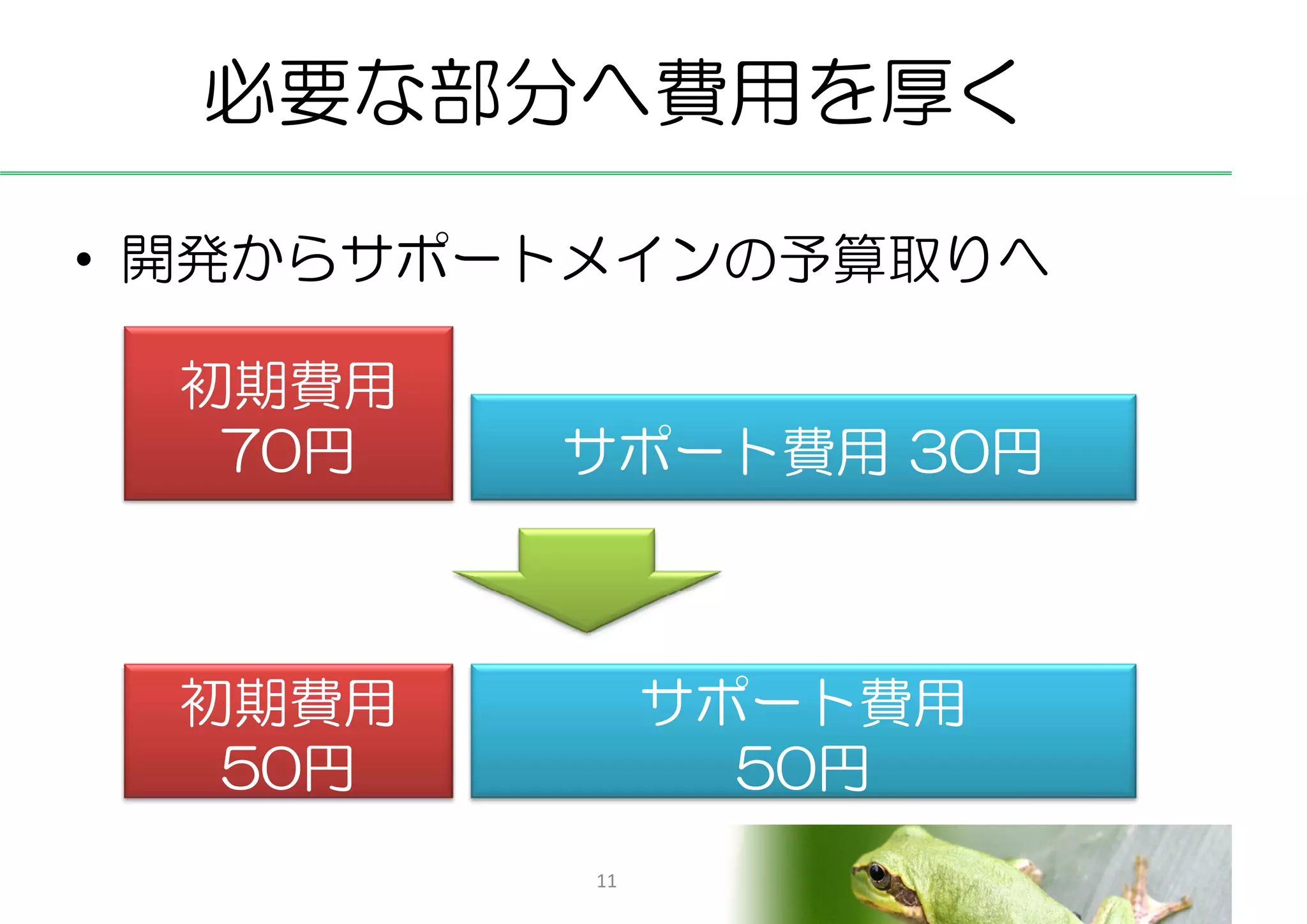 必要な部分へ費用を厚く

• 開発からサポートメインの予算取りへ

初期費用
70円

サポート費用 30円

初期費用
50円

サポート費用
50円

11